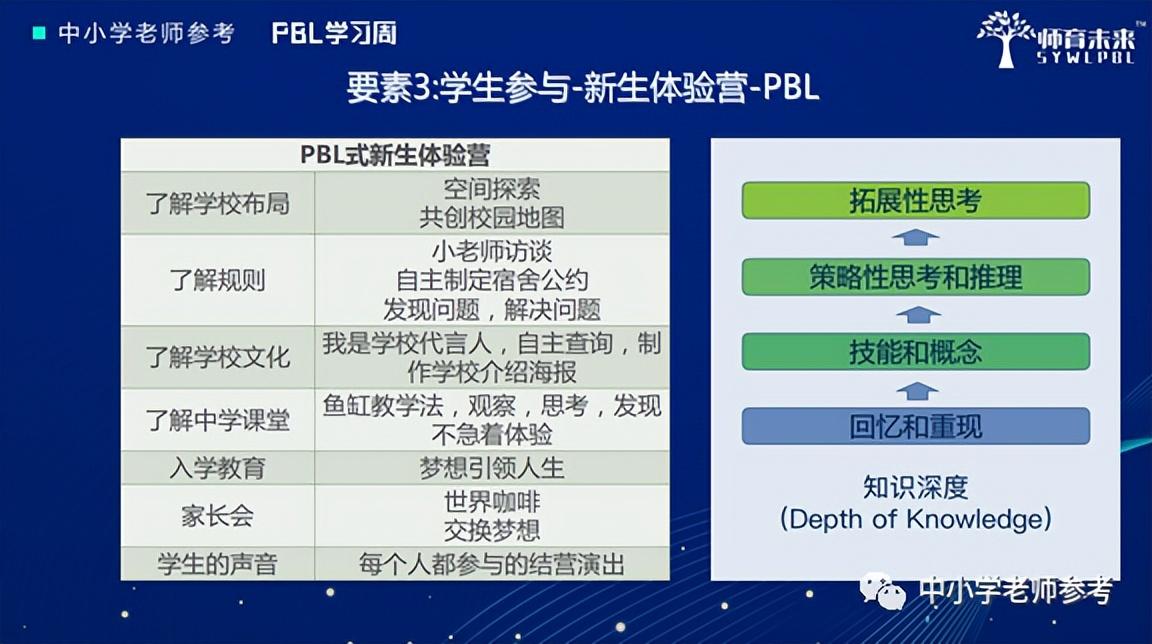 中小学老师参考　PBL学习周

师育未来 SYWLPBL

要素3:学生参与-新生体验营-PBL

| PBL式新生体验营 | |
|---|---|
| 了解学校布局 | 空间探索 共创校园地图 |
| 了解规则 | 小老师访谈 自主制定宿舍公约 发现问题，解决问题 |
| 了解学校文化 | 我是学校代言人，自主查询，制作学校介绍海报 |
| 了解中学课堂 | 鱼缸教学法，观察，思考，发现 不急着体验 |
| 入学教育 | 梦想引领人生 |
| 家长会 | 世界咖啡 交换梦想 |
| 学生的声音 | 每个人都参与的结营演出 |

拓展性思考

策略性思考和推理

技能和概念

回忆和重现

知识深度
(Depth of Knowledge)

中小学老师参考